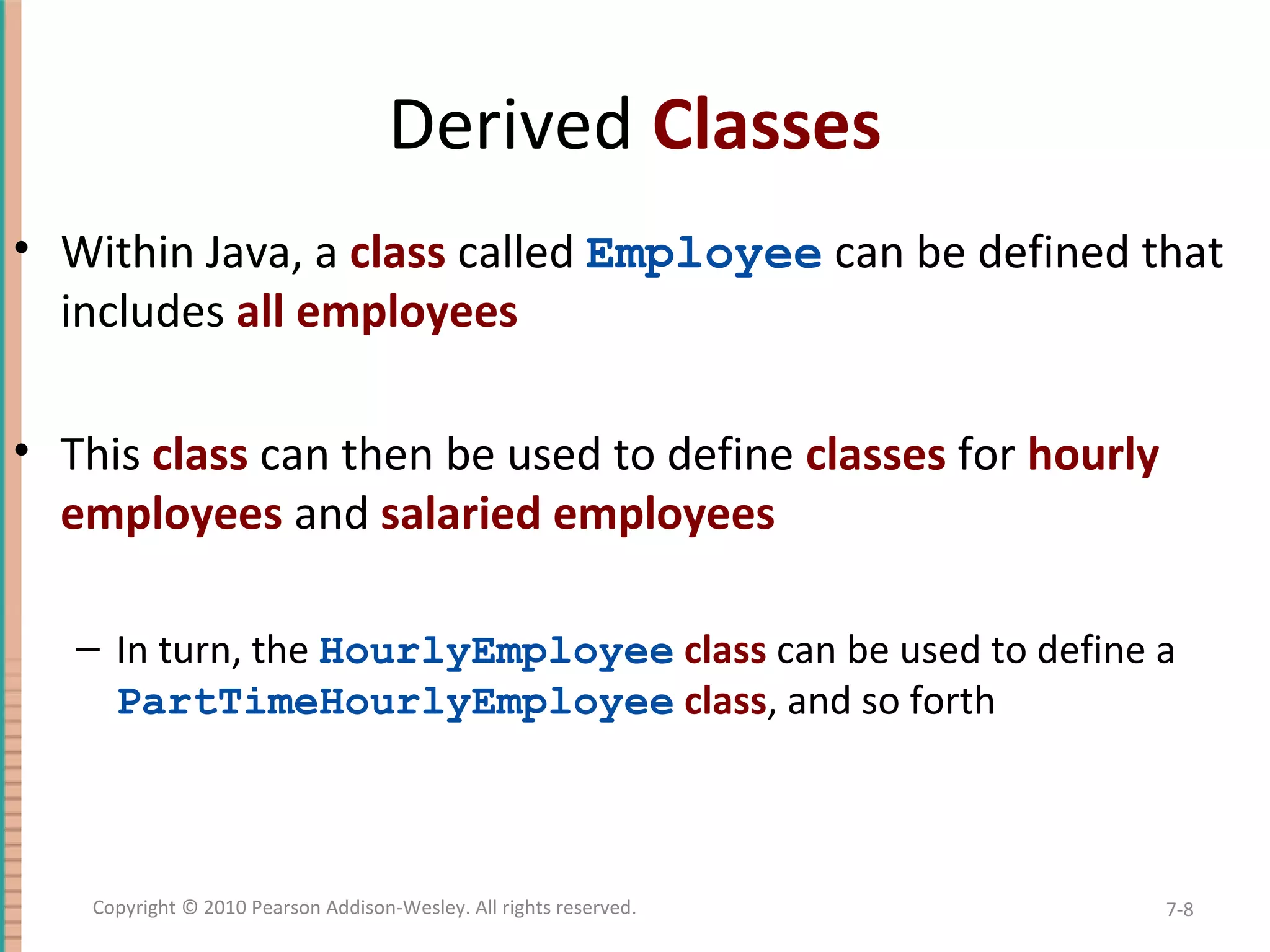 Derived Classes

• Within Java, a class called Employee can be defined that includes all employees

• This class can then be used to define classes for hourly employees and salaried employees

– In turn, the HourlyEmployee class can be used to define a PartTimeHourlyEmployee class, and so forth

Copyright © 2010 Pearson Addison-Wesley. All rights reserved.

7-8